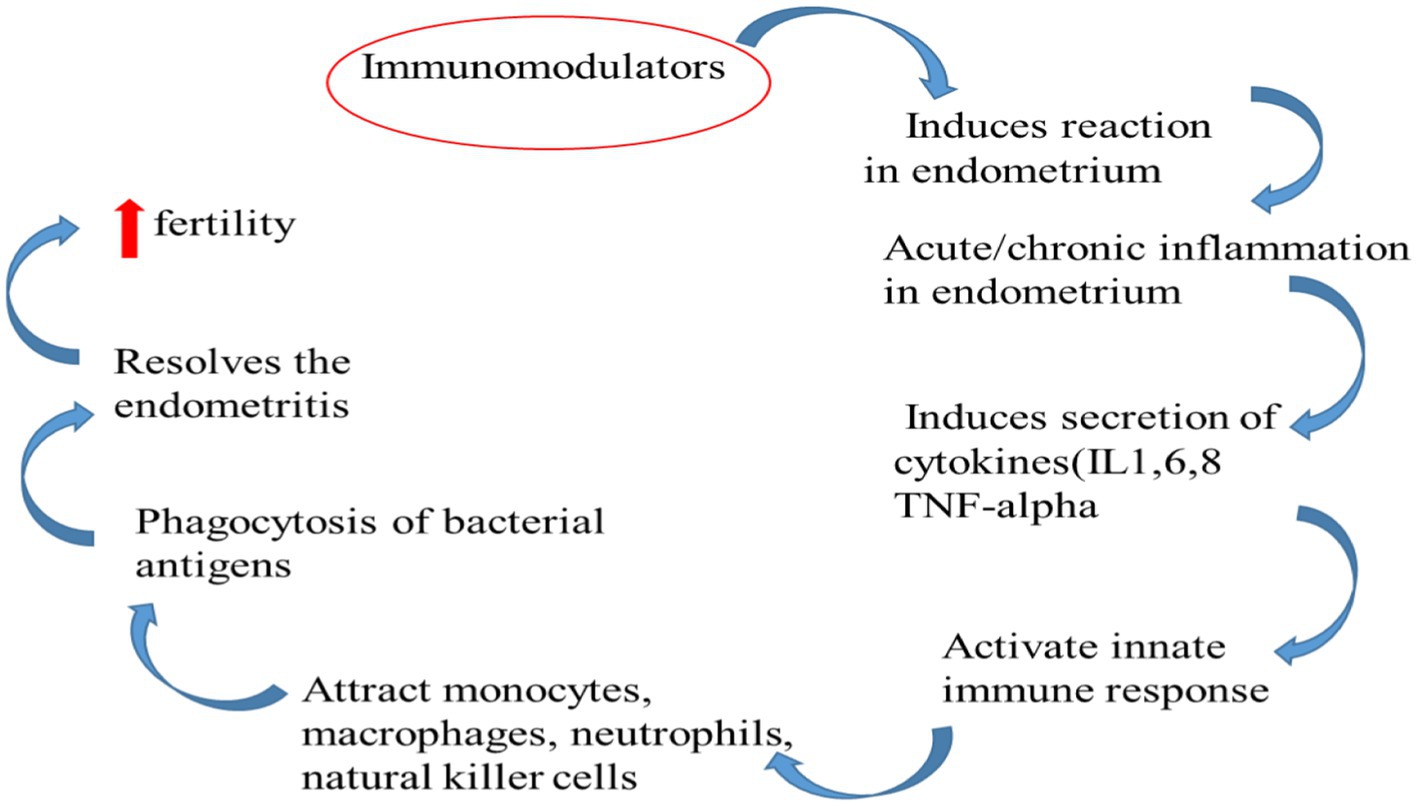 Immunomodulators

Induces reaction in endometrium

Acute/chronic inflammation in endometrium

Induces secretion of cytokines(IL1,6,8 TNF-alpha

Activate innate immune response

Attract monocytes, macrophages, neutrophils, natural killer cells

Phagocytosis of bacterial antigens

Resolves the endometritis

fertility